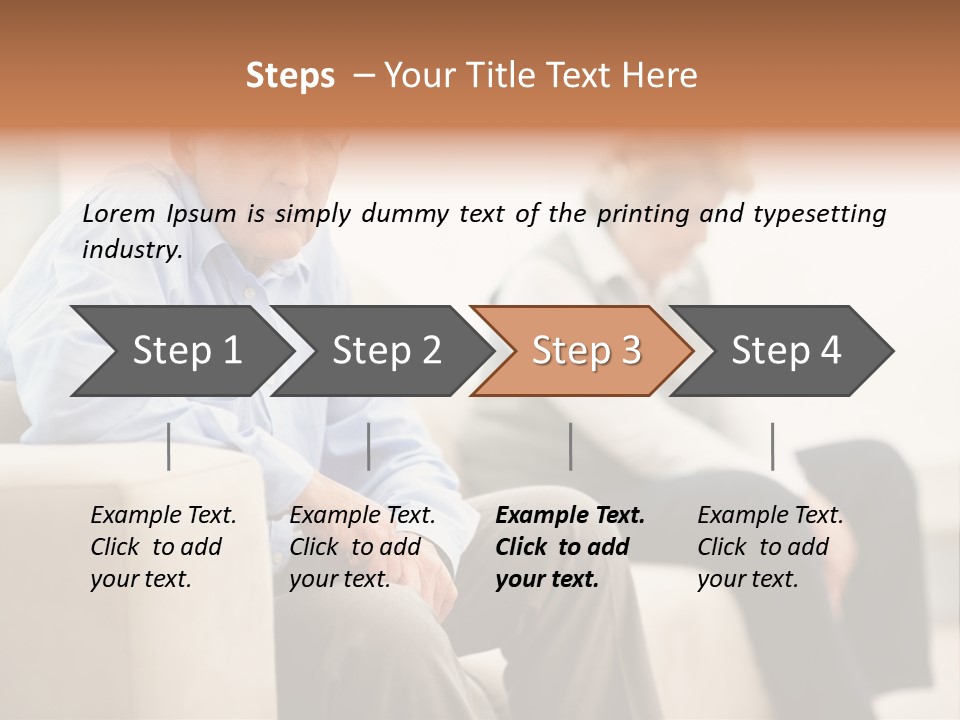 Steps – Your Title Text Here

Lorem Ipsum is simply dummy text of the printing and typesetting industry.

Step 1

Step 2

Step 3

Step 4

Example Text. Click to add your text.

Example Text. Click to add your text.

Example Text. Click to add your text.

Example Text. Click to add your text.